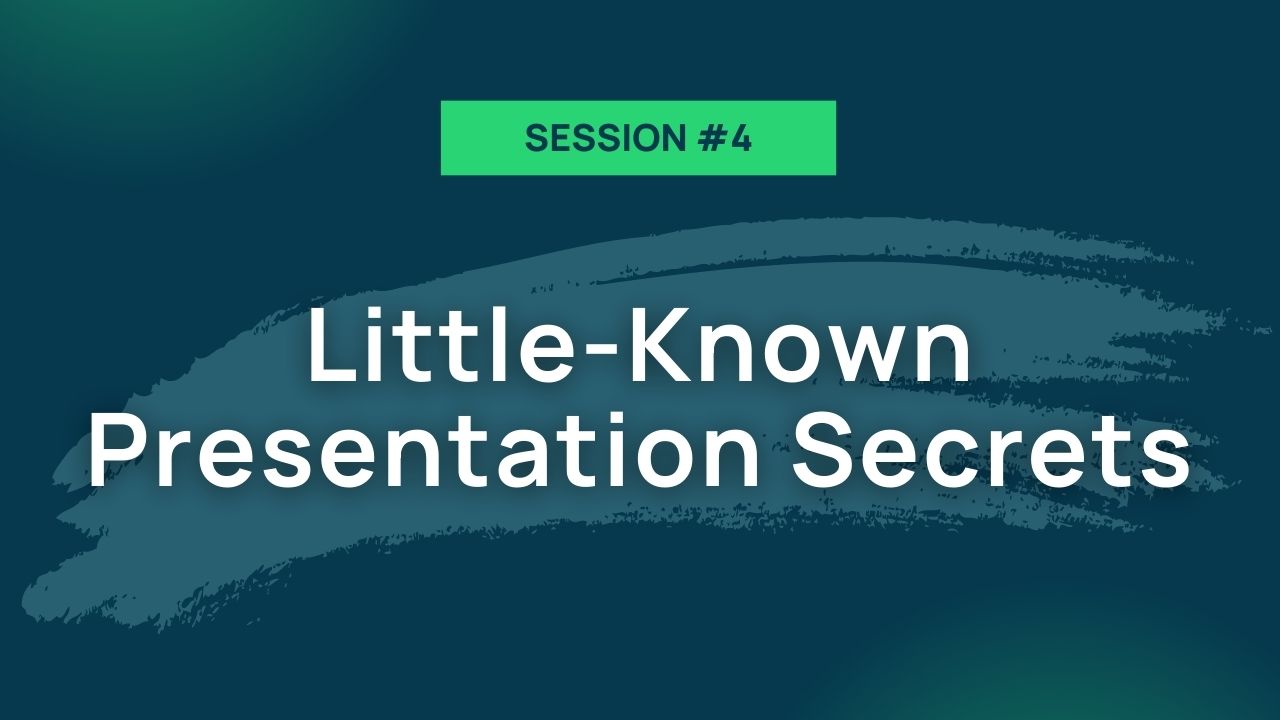 SESSION #4

Little-Known Presentation Secrets